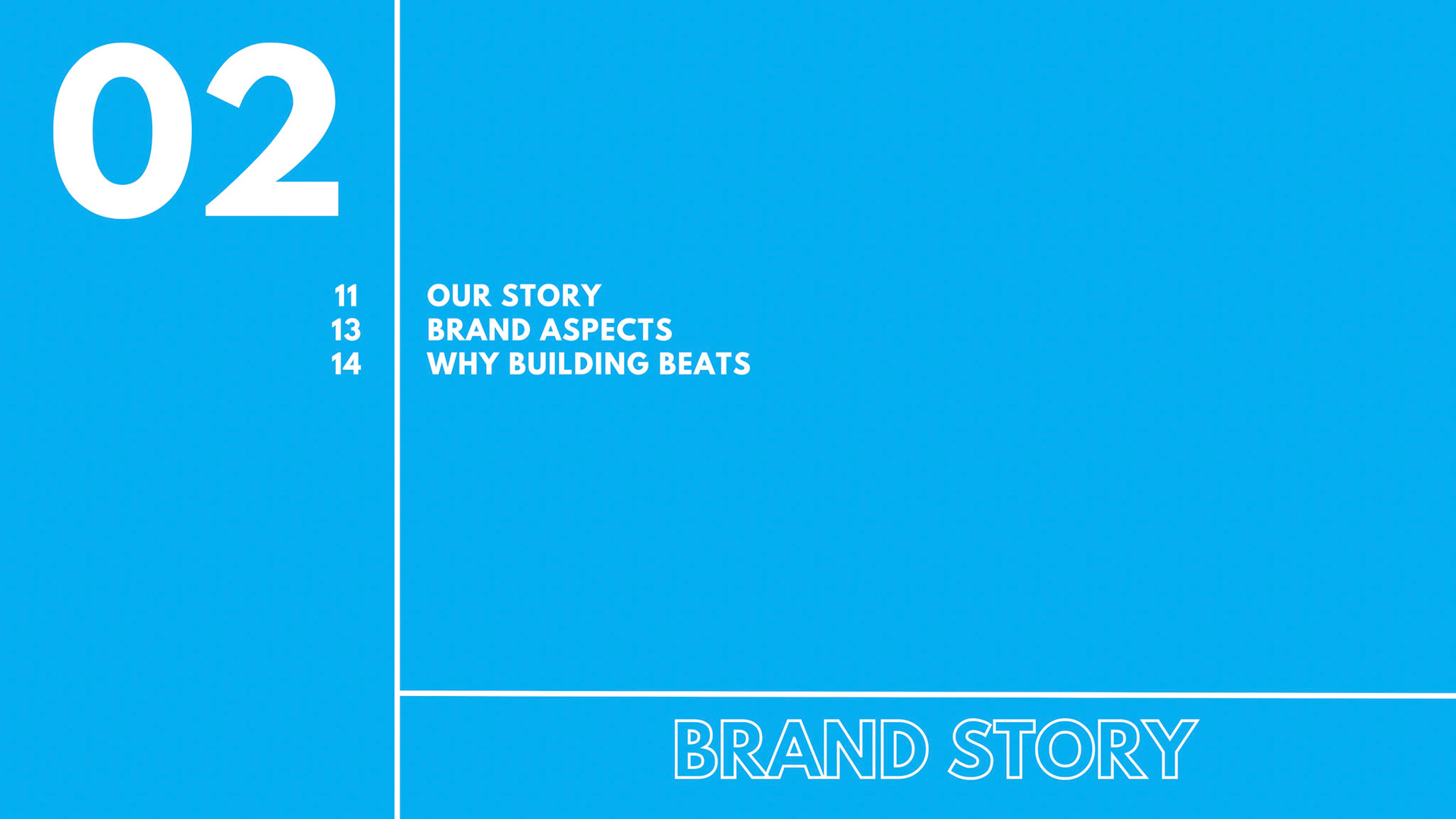 02

11 OUR STORY
13 BRAND ASPECTS
14 WHY BUILDING BEATS

BRAND STORY